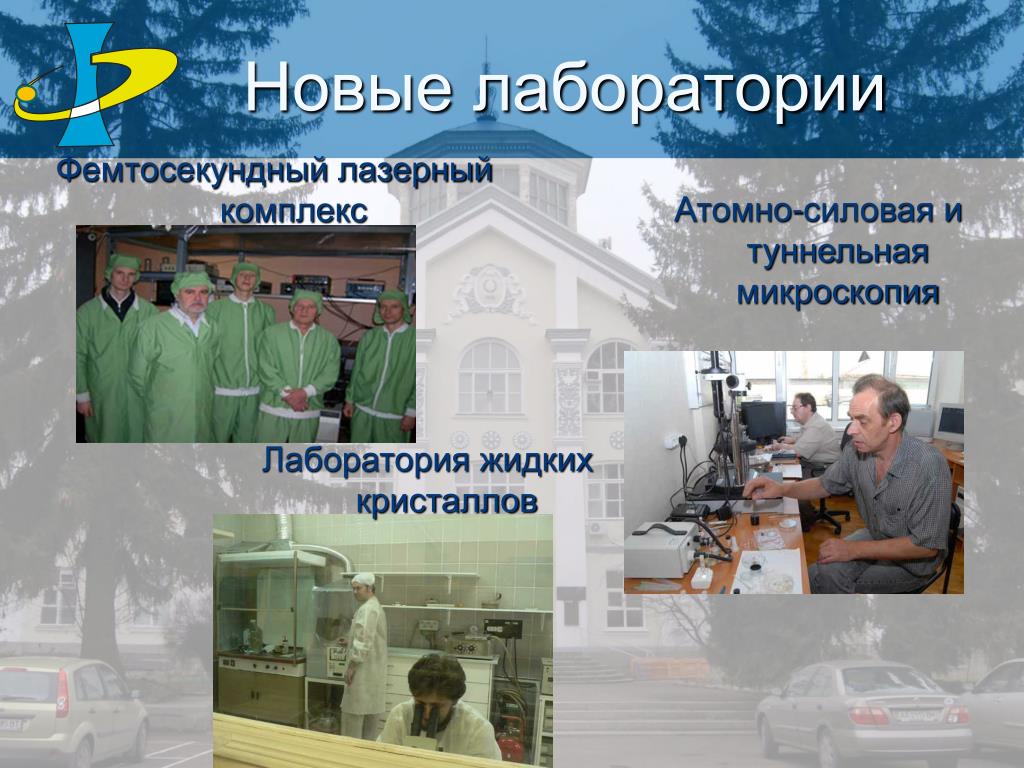 Новые лаборатории

Фемтосекундный лазерный комплекс

Атомно-силовая и туннельная микроскопия

Лаборатория жидких кристаллов